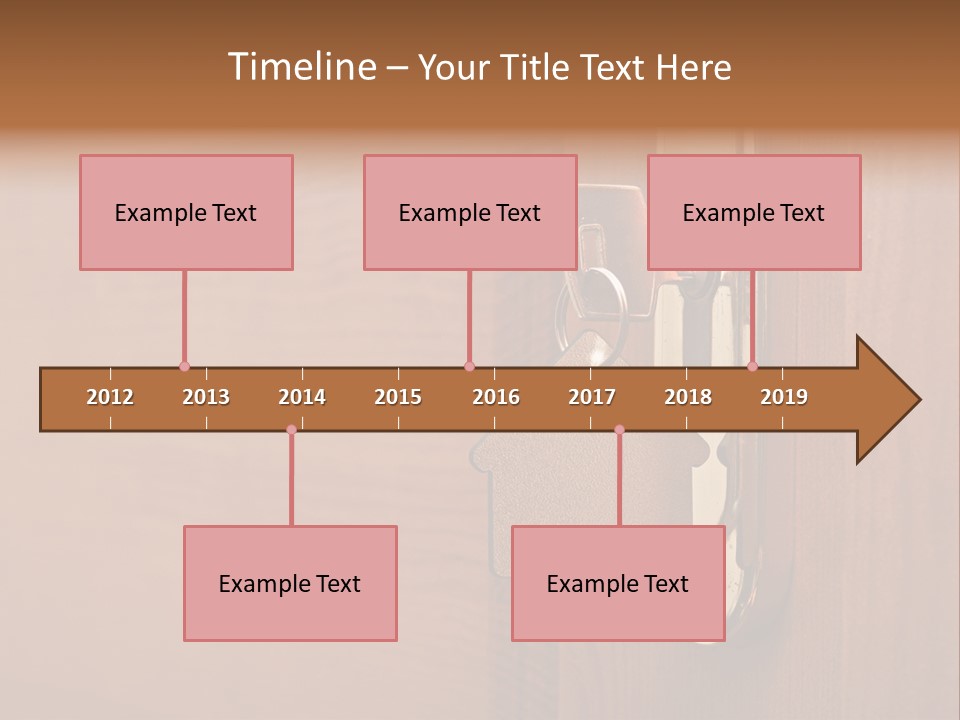 Timeline – Your Title Text Here

Example Text

Example Text

Example Text

2012 2013 2014 2015 2016 2017 2018 2019

Example Text

Example Text